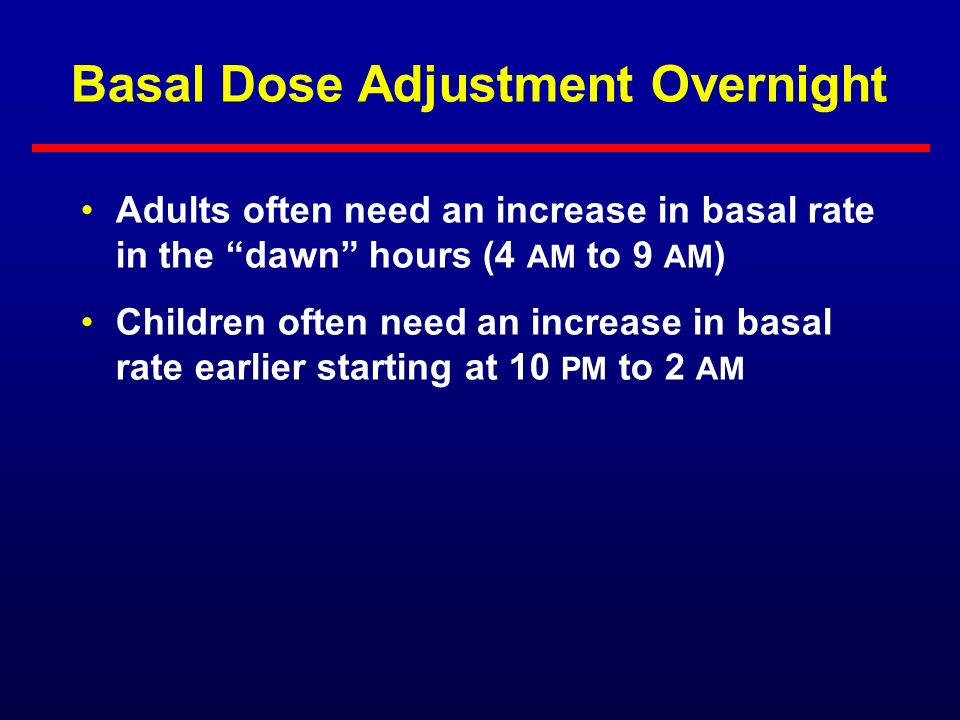 Basal Dose Adjustment Overnight

• Adults often need an increase in basal rate in the “dawn” hours (4 AM to 9 AM)

• Children often need an increase in basal rate earlier starting at 10 PM to 2 AM